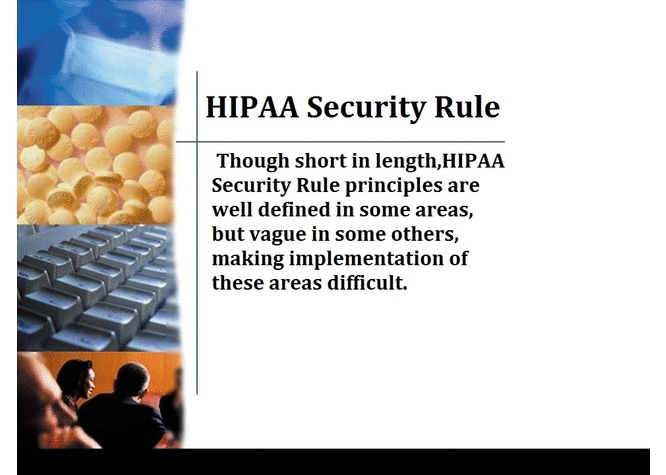 HIPAA Security Rule

Though short in length,HIPAA Security Rule principles are well defined in some areas, but vague in some others, making implementation of these areas difficult.